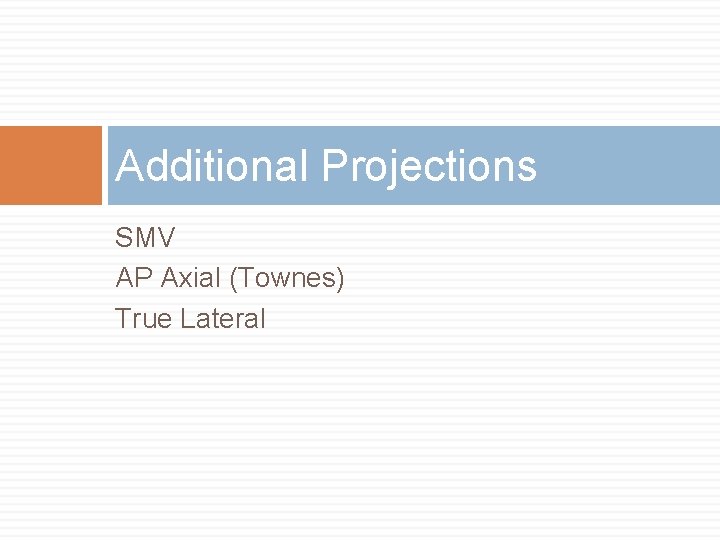 Additional Projections

SMV
AP Axial (Townes)
True Lateral